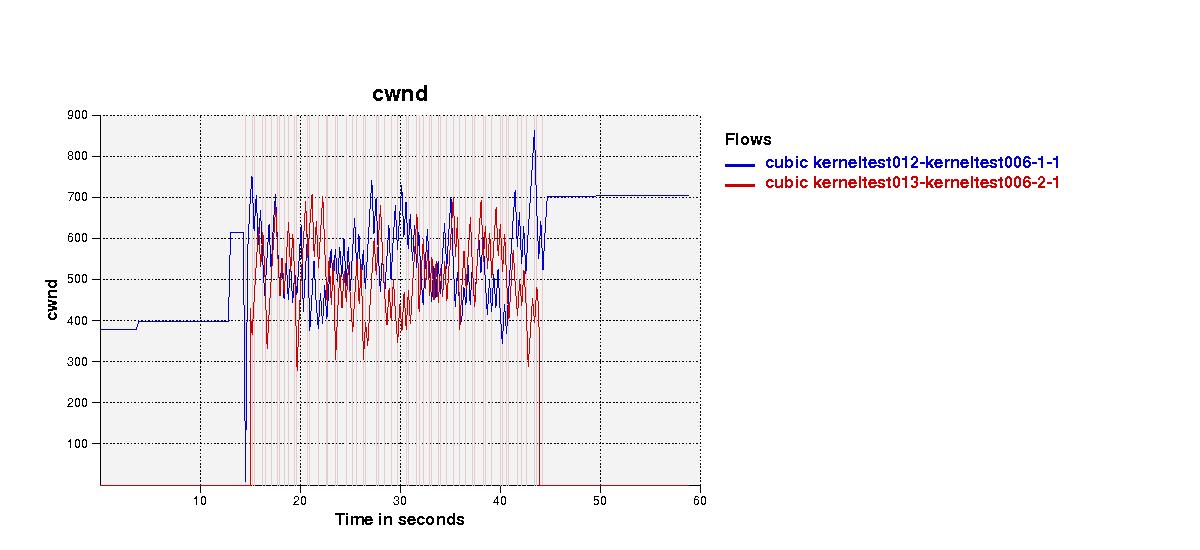 cwnd

900
800
700
600
500
400
300
200
100

cwnd

10
20
30
40
50
60

Time in seconds

Flows
cubic kerneltest012-kerneltest006-1-1
cubic kerneltest013-kerneltest006-2-1